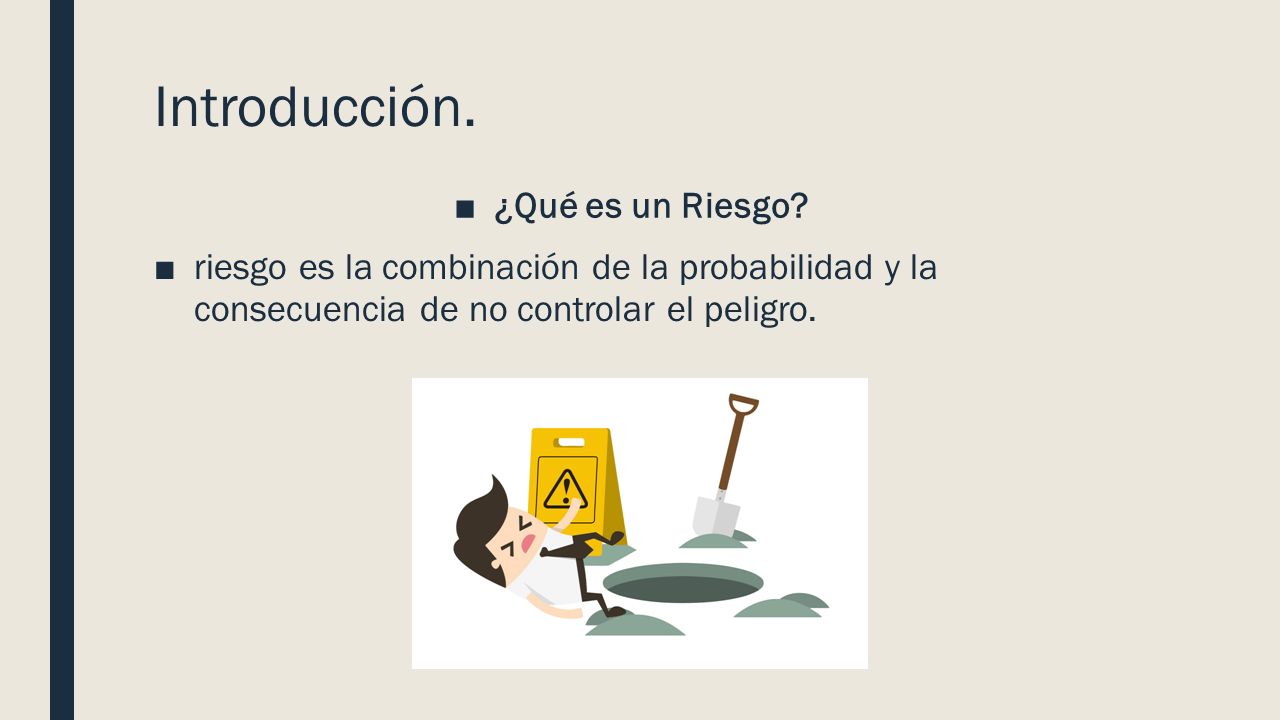 Introducción.

■ ¿Qué es un Riesgo?

■ riesgo es la combinación de la probabilidad y la consecuencia de no controlar el peligro.